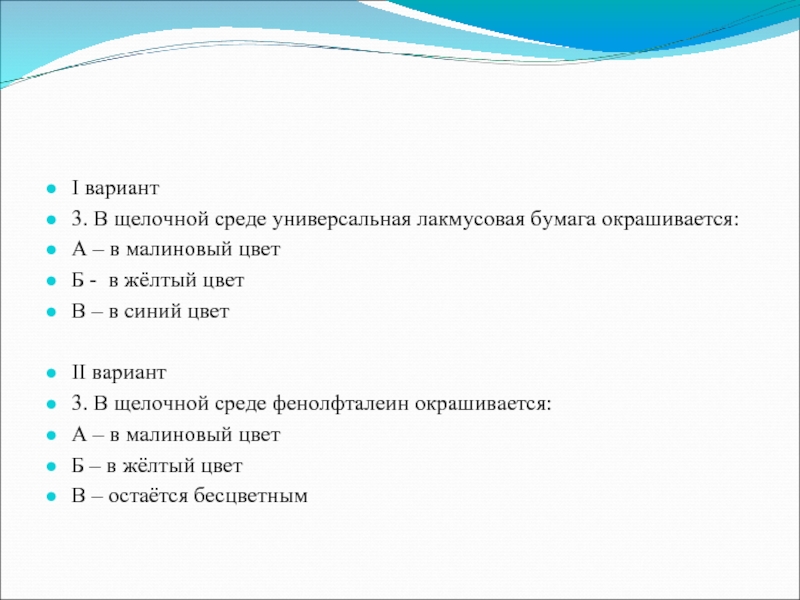 I вариант
3. В щелочной среде универсальная лакмусовая бумага окрашивается:
А – в малиновый цвет
Б - в жёлтый цвет
В – в синий цвет

II вариант
3. В щелочной среде фенолфталеин окрашивается:
А – в малиновый цвет
Б – в жёлтый цвет
В – остаётся бесцветным